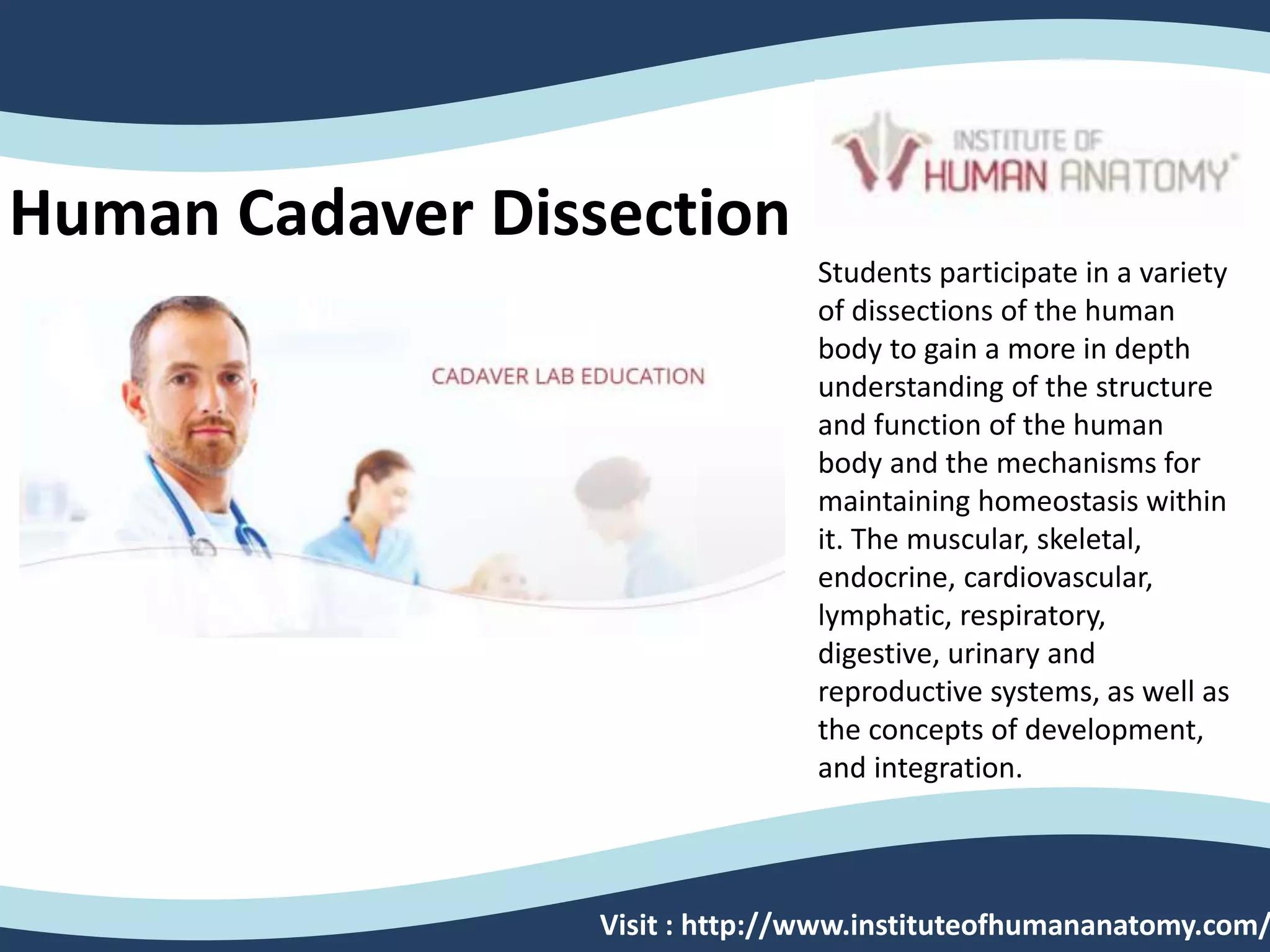 INSTITUTE OF HUMAN ANATOMY

Human Cadaver Dissection

CADAVER LAB EDUCATION

Students participate in a variety of dissections of the human body to gain a more in depth understanding of the structure and function of the human body and the mechanisms for maintaining homeostasis within it. The muscular, skeletal, endocrine, cardiovascular, lymphatic, respiratory, digestive, urinary and reproductive systems, as well as the concepts of development, and integration.

Visit : http://www.instituteofhumananatomy.com/